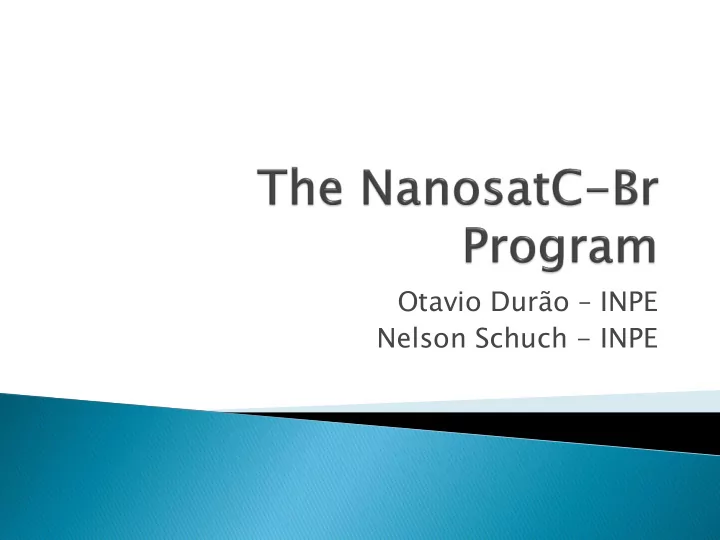 The NanosatC-Br Program

Otavio Durão – INPE
Nelson Schuch - INPE